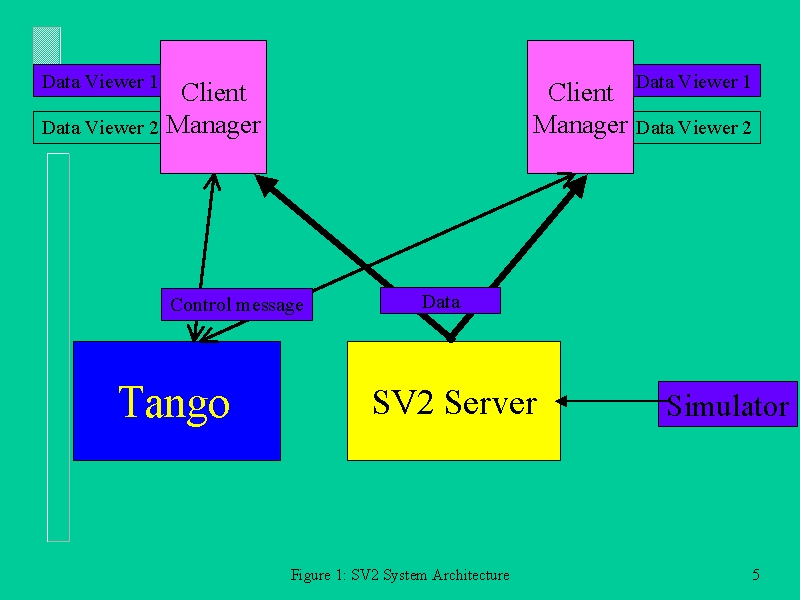 Data Viewer 1
Data Viewer 2
Client Manager

Client Manager
Data Viewer 1
Data Viewer 2

Control message

Data

Tango

SV2 Server

Simulator

Figure 1: SV2 System Architecture

5